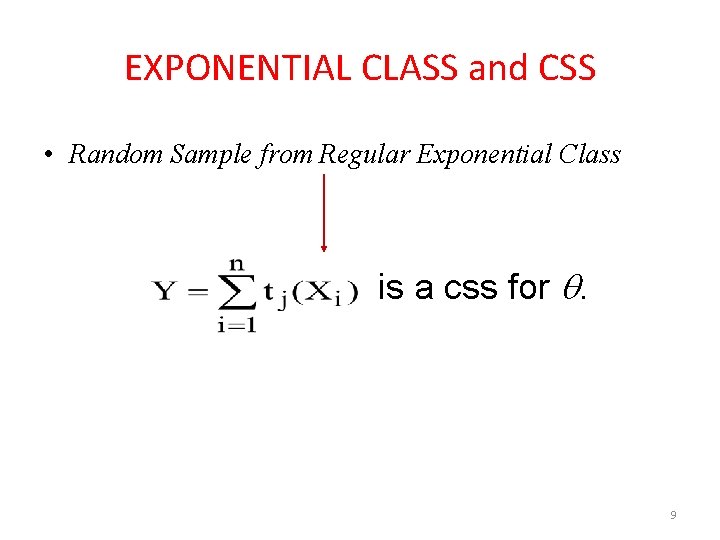 EXPONENTIAL CLASS and CSS

• Random Sample from Regular Exponential Class

$Y = \sum_{i=1}^{n} t_j(X_i)$ is a css for $\theta$.

9